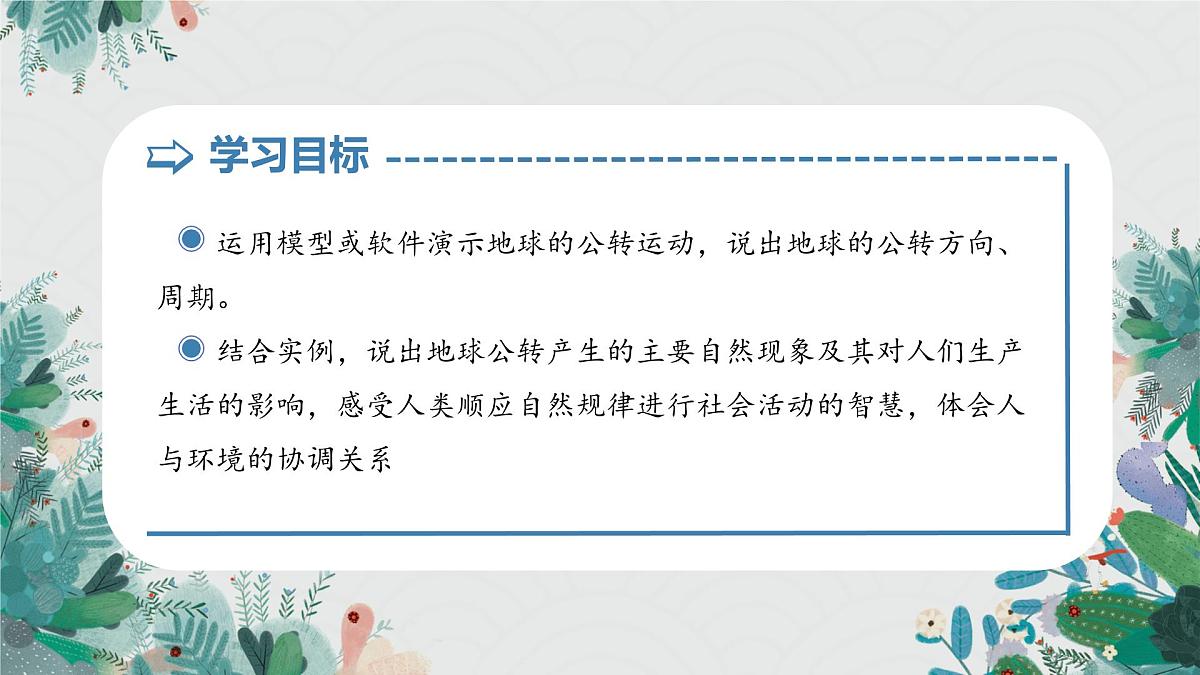 学习目标

◉ 运用模型或软件演示地球的公转运动，说出地球的公转方向、周期。

◉ 结合实例，说出地球公转产生的主要自然现象及其对人们生产生活的影响，感受人类顺应自然规律进行社会活动的智慧，体会人与环境的协调关系